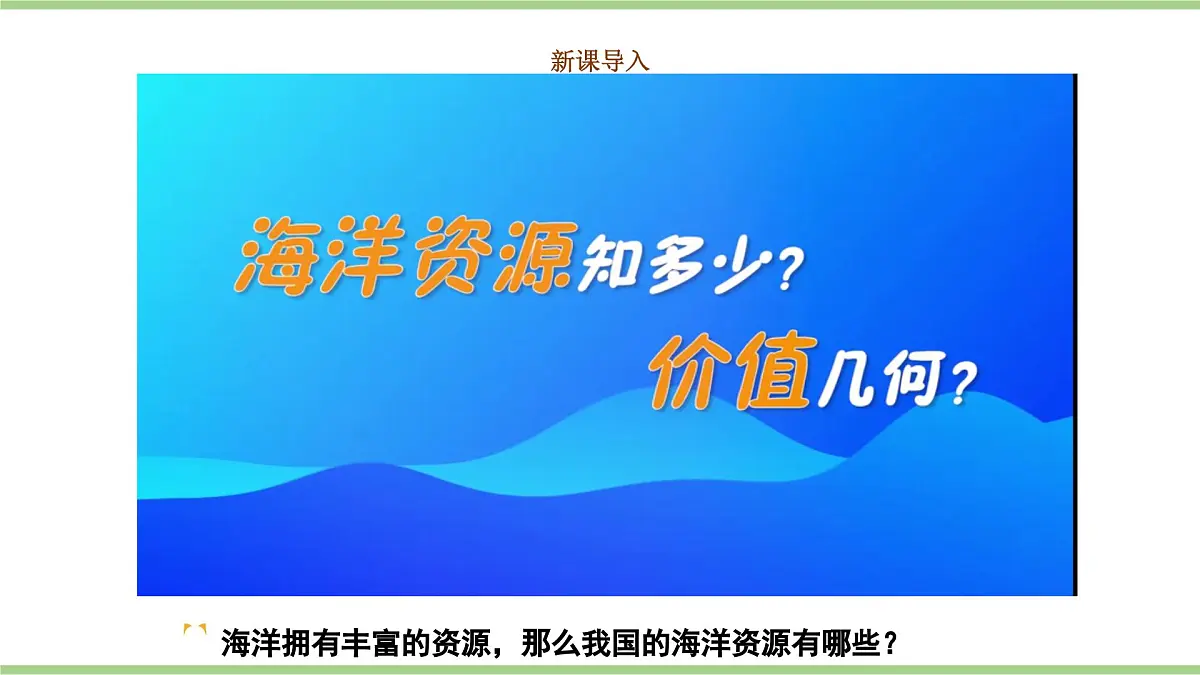 新课导入

海洋资源知多少？
价值几何？

海洋拥有丰富的资源，那么我国的海洋资源有哪些？